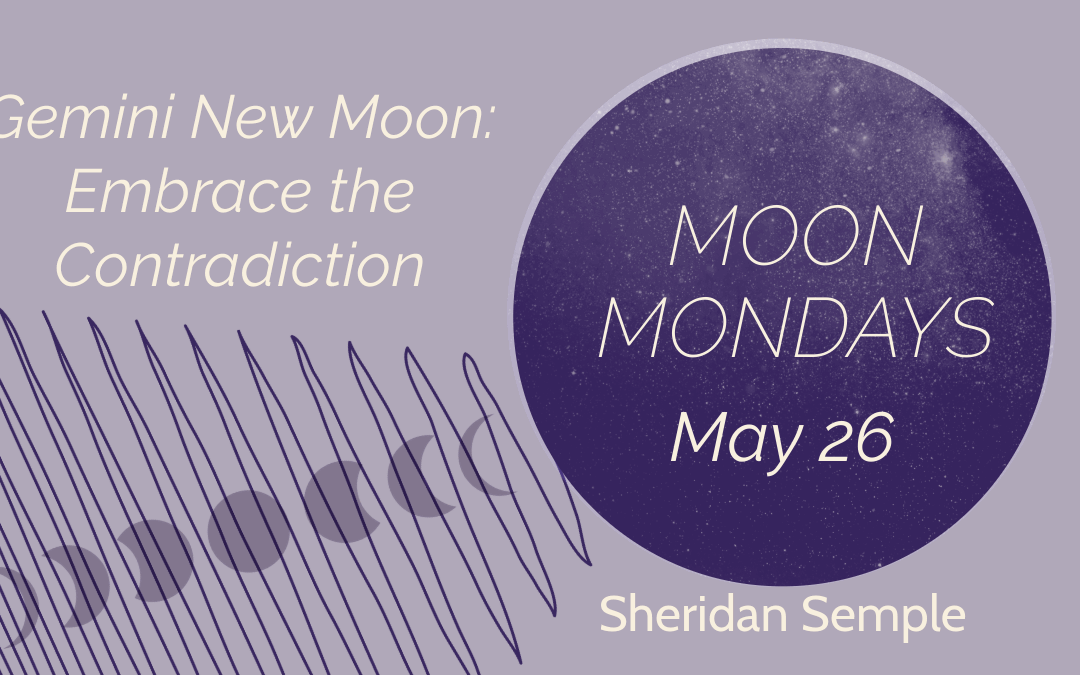 Gemini New Moon: Embrace the Contradiction

MOON MONDAYS

May 26

Sheridan Semple